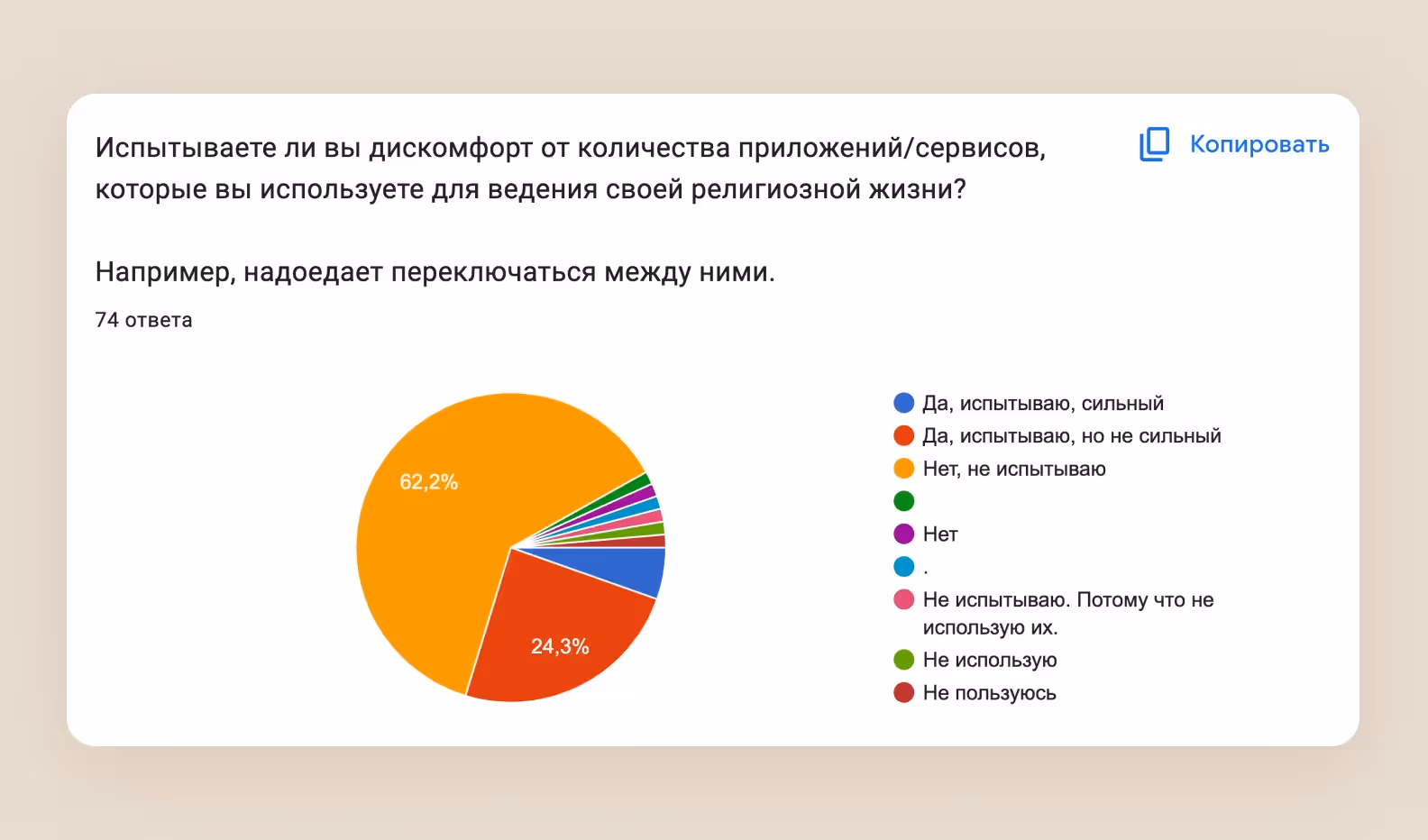 Испытываете ли вы дискомфорт от количества приложений/сервисов, которые вы используете для ведения своей религиозной жизни?

Например, надоедает переключаться между ними.

Копировать

74 ответа

62,2%
24,3%

Да, испытываю, сильный
Да, испытываю, но не сильный
Нет, не испытываю

Нет
.
Не испытываю. Потому что не использую их.
Не использую
Не пользуюсь